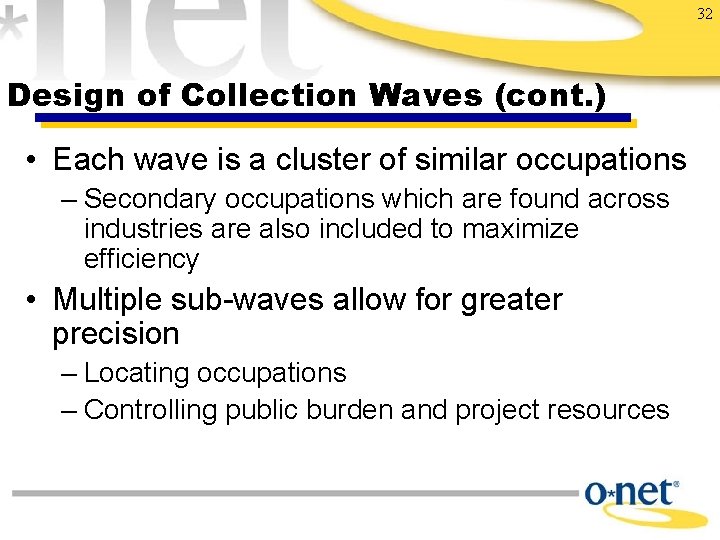 *net

32

Design of Collection Waves (cont.)

• Each wave is a cluster of similar occupations
– Secondary occupations which are found across industries are also included to maximize efficiency

• Multiple sub-waves allow for greater precision
– Locating occupations
– Controlling public burden and project resources

o*net®